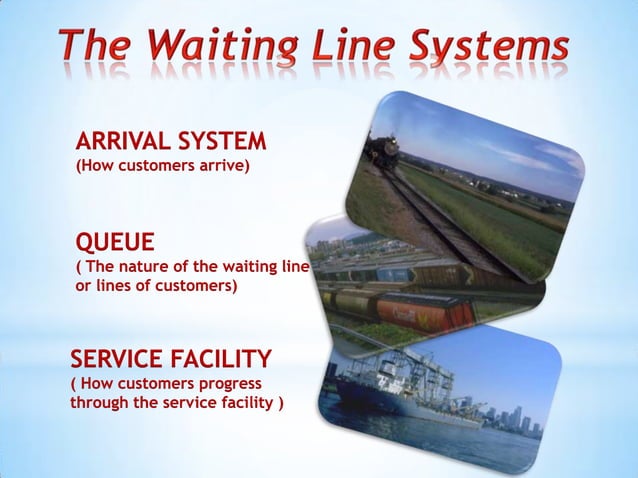 The Waiting Line Systems

ARRIVAL SYSTEM
(How customers arrive)

QUEUE
( The nature of the waiting line or lines of customers)

SERVICE FACILITY
( How customers progress through the service facility )